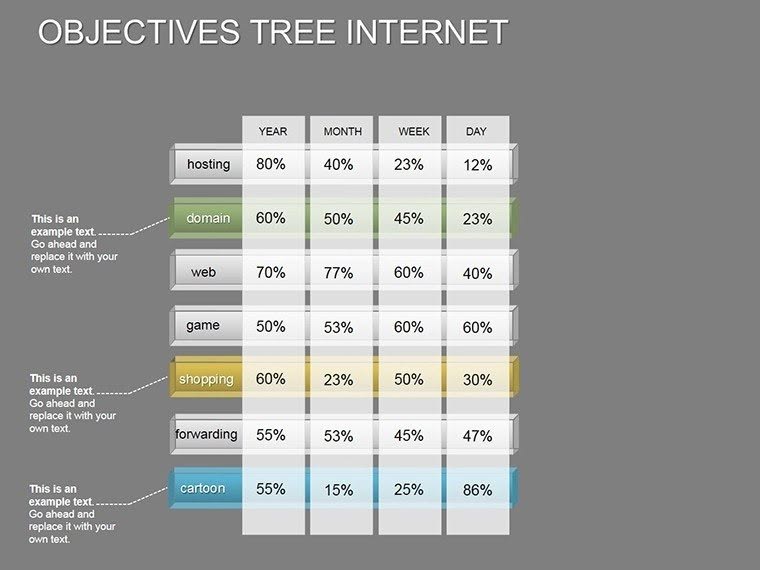 OBJECTIVES TREE INTERNET

| | YEAR | MONTH | WEEK | DAY |
|---|---|---|---|---|
| hosting | 80% | 40% | 23% | 12% |
| domain | 60% | 50% | 45% | 23% |
| web | 70% | 77% | 60% | 40% |
| game | 50% | 53% | 60% | 60% |
| shopping | 60% | 23% | 50% | 30% |
| forwarding | 55% | 53% | 45% | 47% |
| cartoon | 55% | 15% | 25% | 86% |

This is an example text. Go ahead and replace it with your own text.

This is an example text. Go ahead and replace it with your own text.

This is an example text. Go ahead and replace it with your own text.